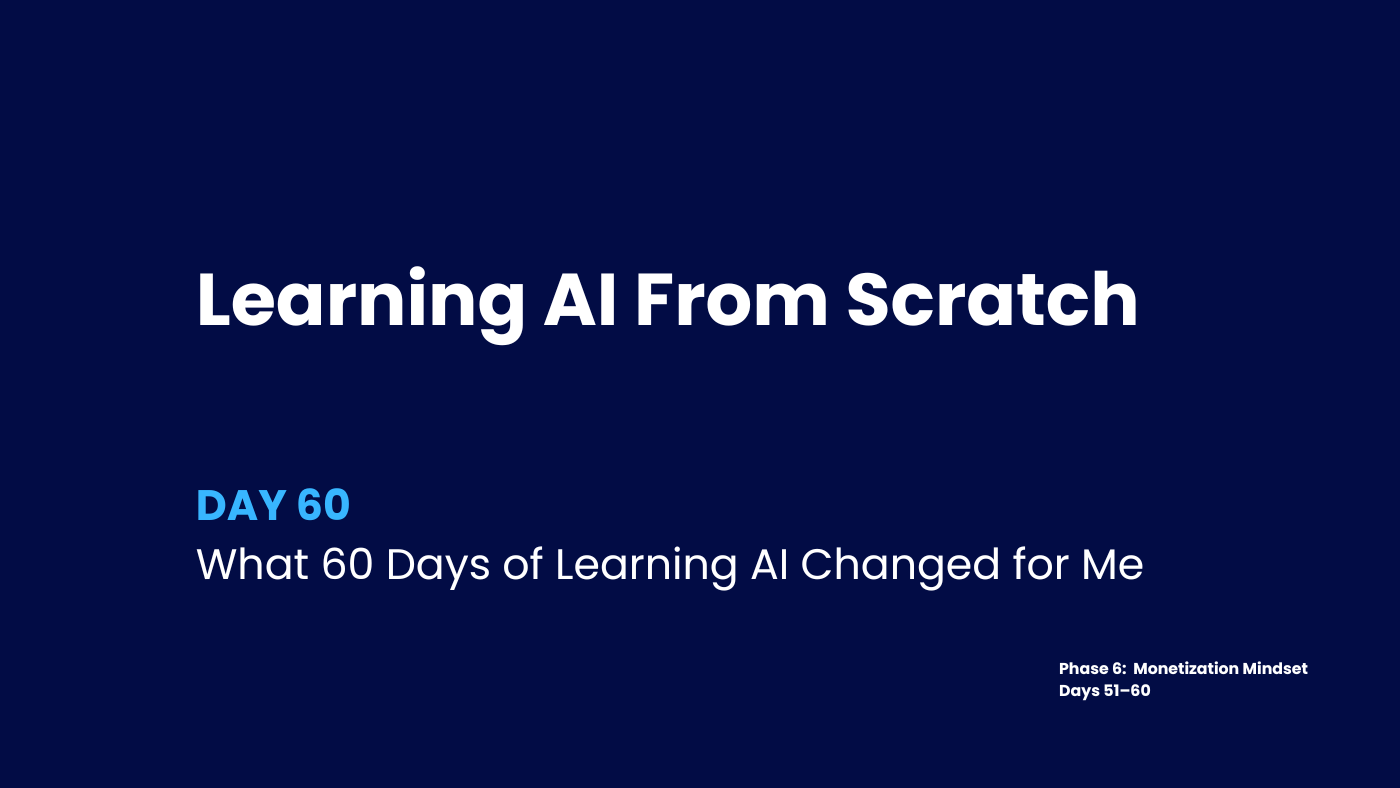 Learning AI From Scratch

DAY 60
What 60 Days of Learning AI Changed for Me

Phase 6: Monetization Mindset
Days 51–60